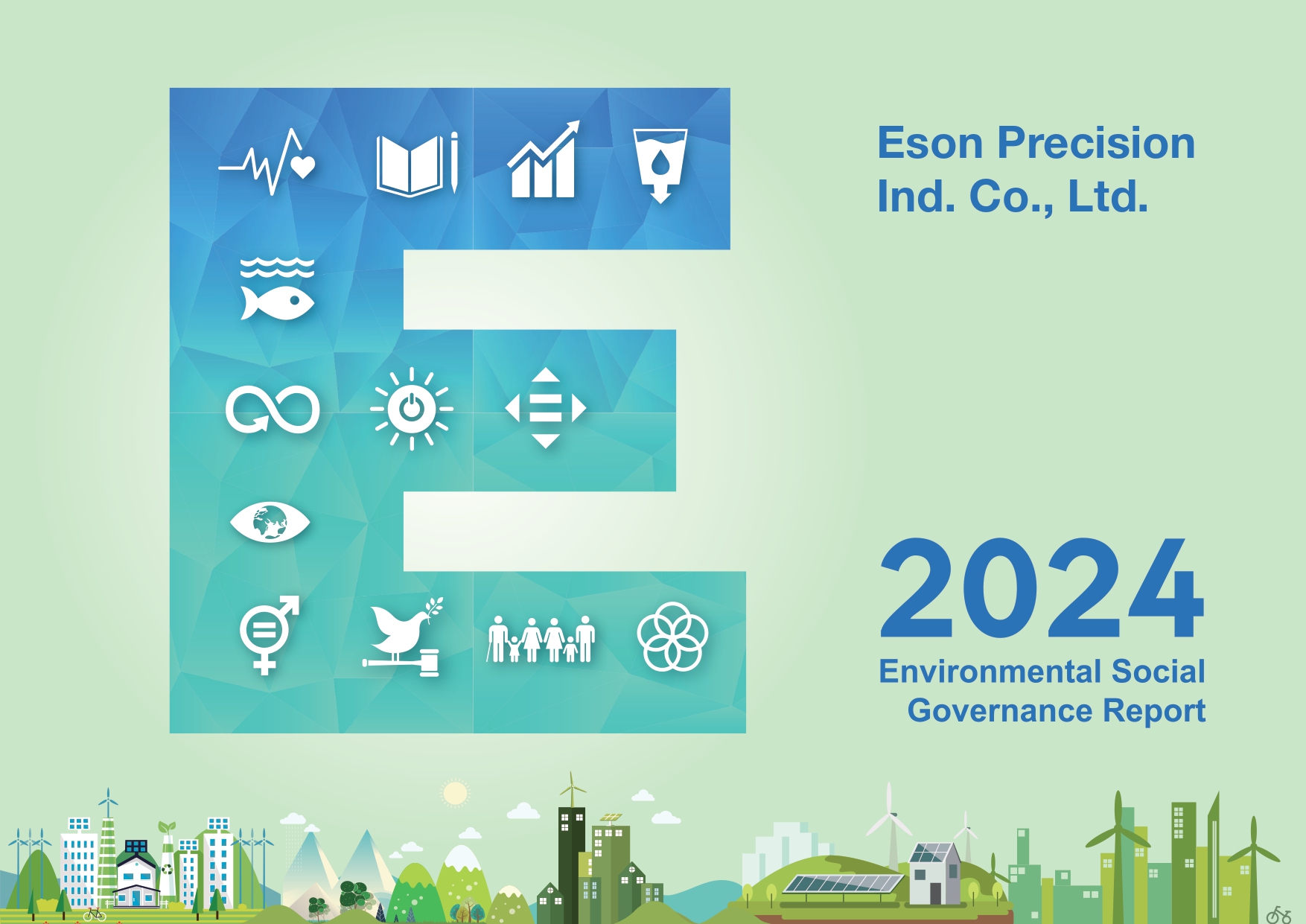 Eson Precision Ind. Co., Ltd.

2024

Environmental Social Governance Report